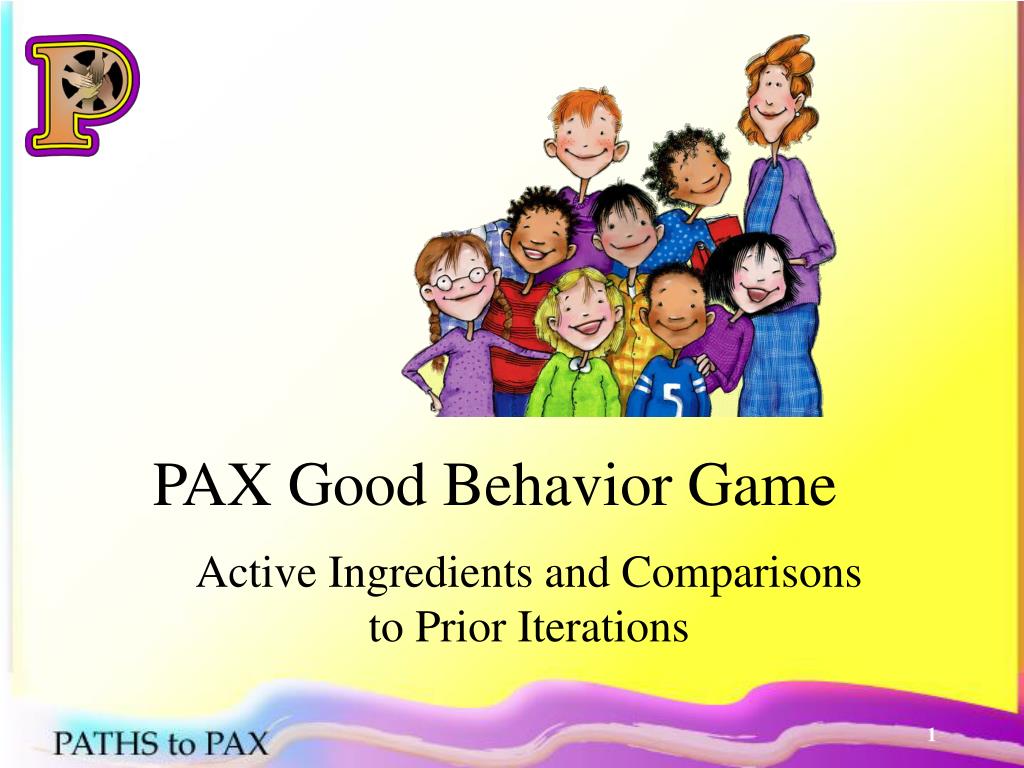 P

5

PAX Good Behavior Game

Active Ingredients and Comparisons to Prior Iterations

PATHS to PAX

1